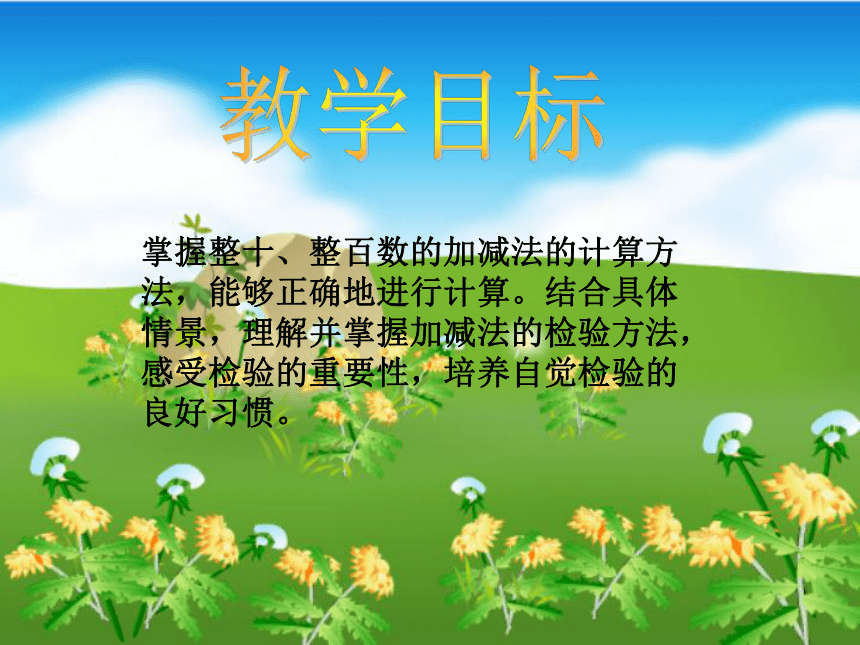 教学目标

掌握整十、整百数的加减法的计算方法，能够正确地进行计算。结合具体情景，理解并掌握加减法的检验方法，感受检验的重要性，培养自觉检验的良好习惯。